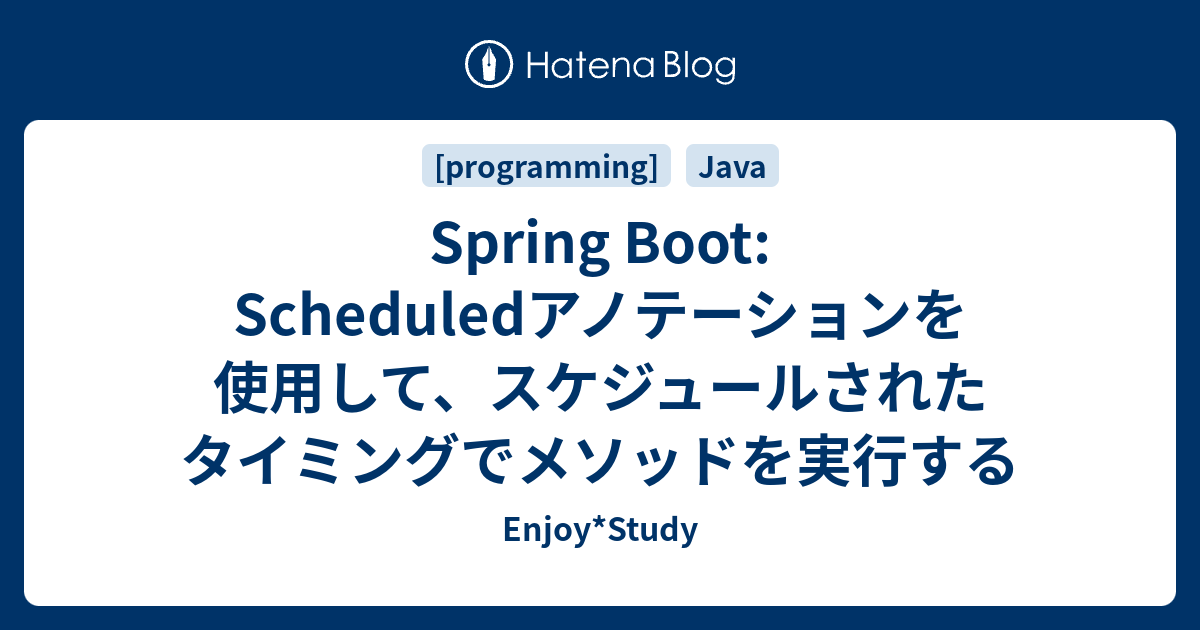 Hatena Blog

[programming] Java

Spring Boot: Scheduledアノテーションを使用して、スケジュールされたタイミングでメソッドを実行する

Enjoy*Study